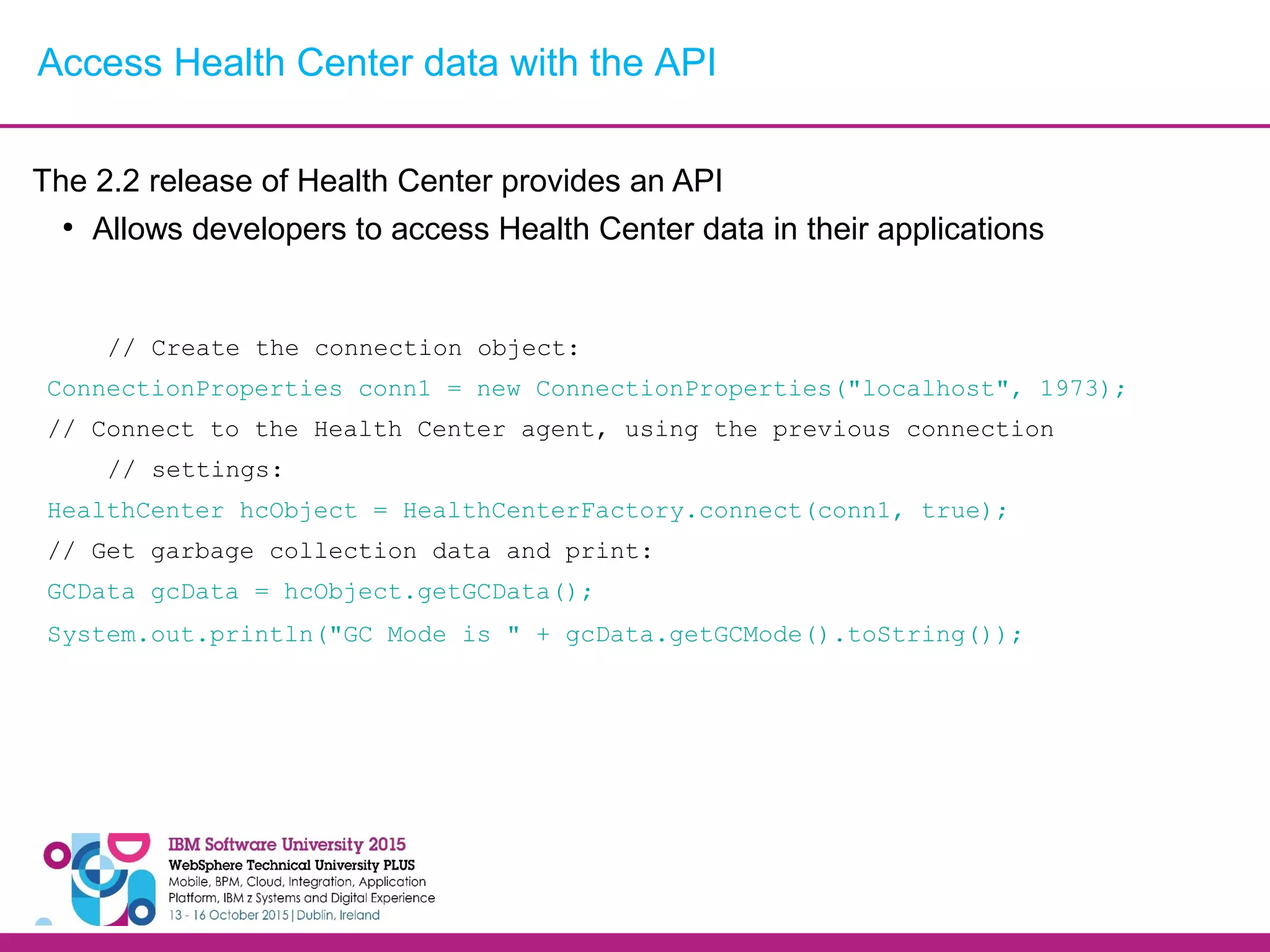 Access Health Center data with the API

The 2.2 release of Health Center provides an API

• Allows developers to access Health Center data in their applications

// Create the connection object:
ConnectionProperties conn1 = new ConnectionProperties("localhost", 1973);
// Connect to the Health Center agent, using the previous connection
// settings:
HealthCenter hcObject = HealthCenterFactory.connect(conn1, true);
// Get garbage collection data and print:
GCData gcData = hcObject.getGCData();
System.out.println("GC Mode is " + gcData.getGCMode().toString());

IBM Software University 2015
WebSphere Technical University PLUS
Mobile, BPM, Cloud, Integration, Application Platform, IBM z Systems and Digital Experience
13 - 16 October 2015 | Dublin, Ireland